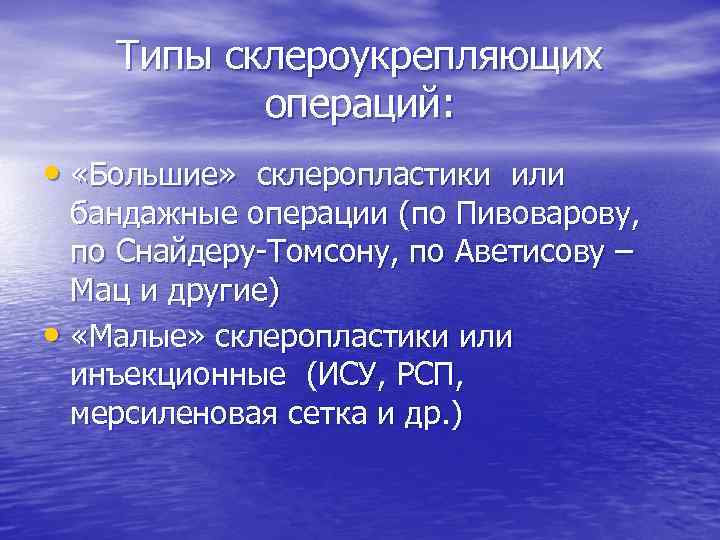 Типы склероукрепляющих операций:

• «Большие» склеропластики или бандажные операции (по Пивоварову, по Снайдеру-Томсону, по Аветисову – Мац и другие)
• «Малые» склеропластики или инъекционные (ИСУ, РСП, мерсиленовая сетка и др.)